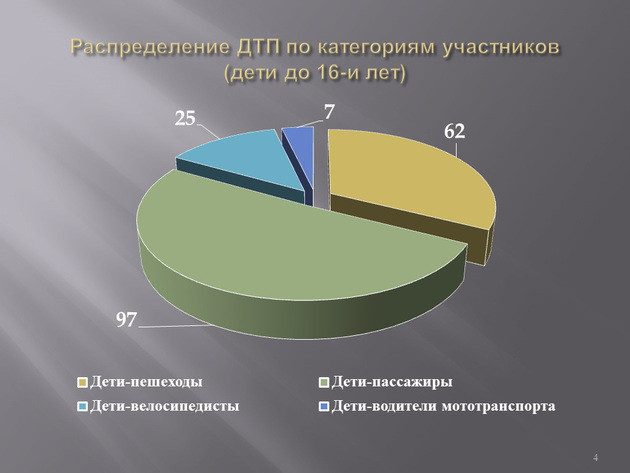 Распределение ДТП по категориям участников
(дети до 16-и лет)

25

7

62

97

Дети-пешеходы
Дети-пассажиры
Дети-велосипедисты
Дети-водители мототранспорта

4